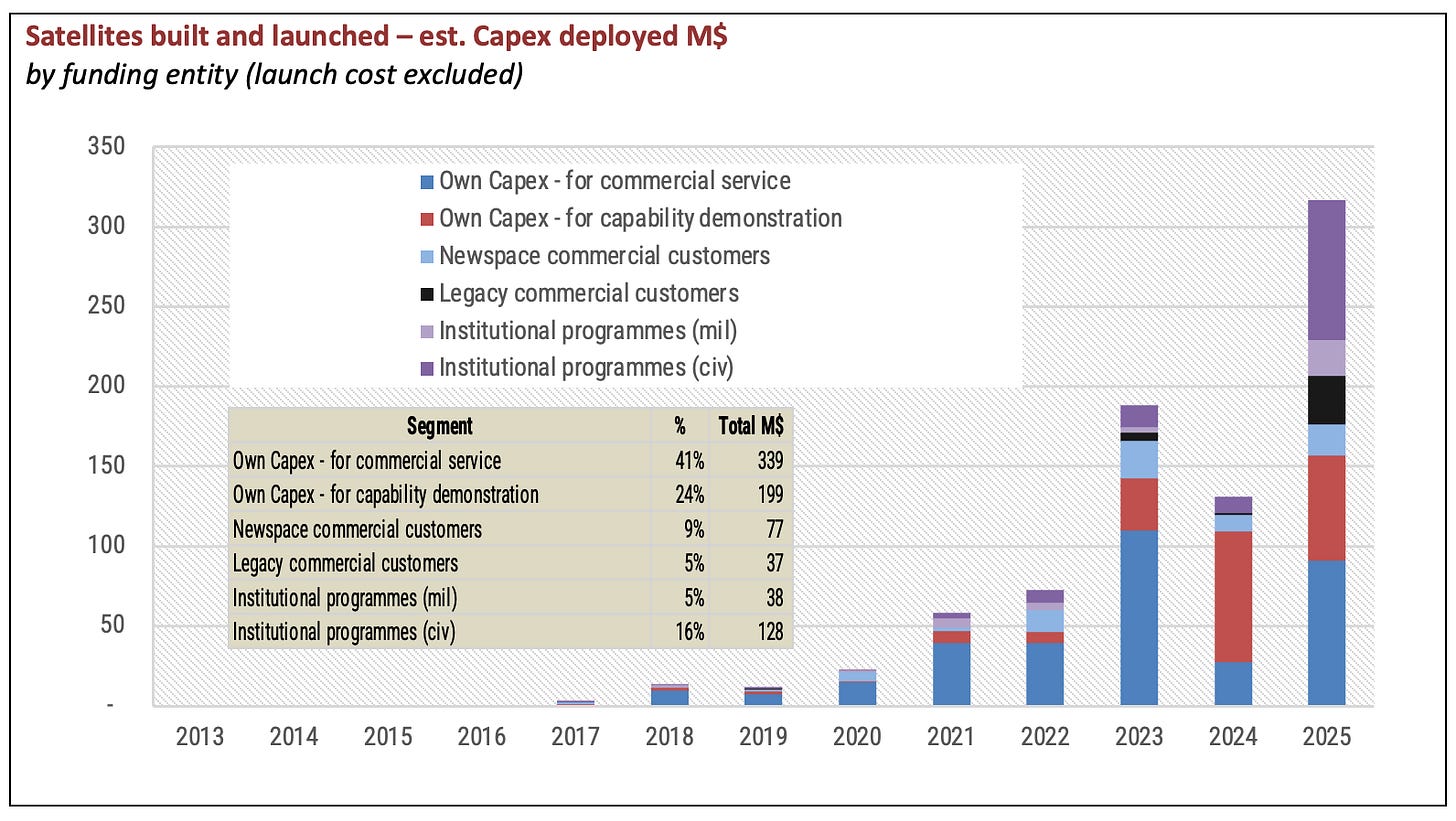 Satellites built and launched – est. Capex deployed M$
by funding entity (launch cost excluded)

350
300
250
200
150
100
50
-

Own Capex - for commercial service
Own Capex - for capability demonstration
Newspace commercial customers
Legacy commercial customers
Institutional programmes (mil)
Institutional programmes (civ)

| Segment | % | Total M$ |
|---|---|---|
| Own Capex - for commercial service | 41% | 339 |
| Own Capex - for capability demonstration | 24% | 199 |
| Newspace commercial customers | 9% | 77 |
| Legacy commercial customers | 5% | 37 |
| Institutional programmes (mil) | 5% | 38 |
| Institutional programmes (civ) | 16% | 128 |

2013 2014 2015 2016 2017 2018 2019 2020 2021 2022 2023 2024 2025